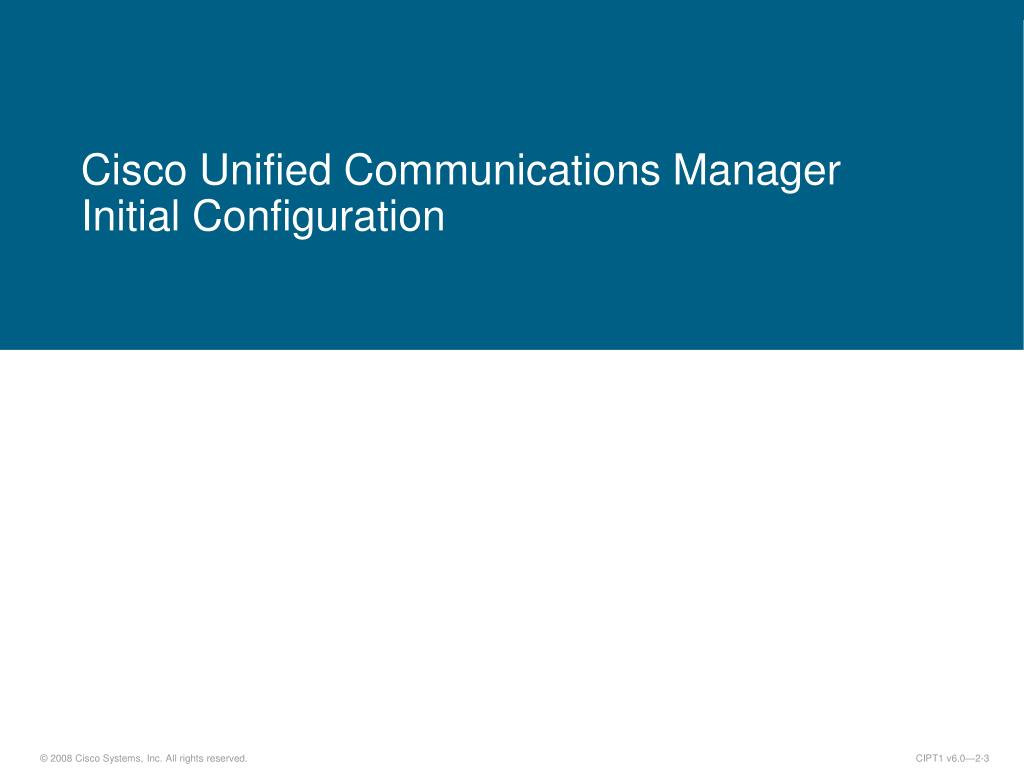 Cisco Unified Communications Manager Initial Configuration

© 2008 Cisco Systems, Inc. All rights reserved.

CIPT1 v6.0—2-3